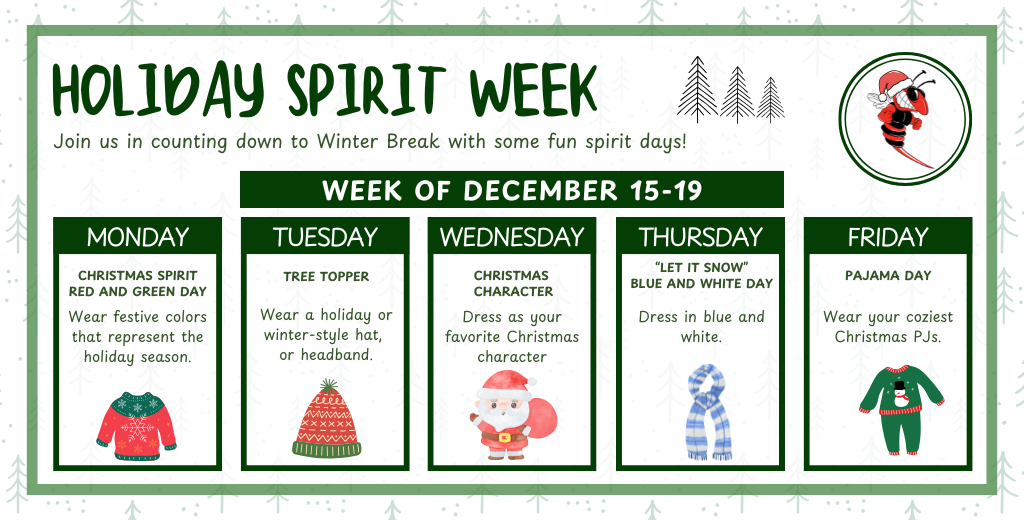 HOLIDAY SPIRIT WEEK

Join us in counting down to Winter Break with some fun spirit days!

WEEK OF DECEMBER 15-19

MONDAY

CHRISTMAS SPIRIT RED AND GREEN DAY

Wear festive colors that represent the holiday season.

TUESDAY

TREE TOPPER

Wear a holiday or winter-style hat, or headband.

WEDNESDAY

CHRISTMAS CHARACTER

Dress as your favorite Christmas character

THURSDAY

"LET IT SNOW" BLUE AND WHITE DAY

Dress in blue and white.

FRIDAY

PAJAMA DAY

Wear your coziest Christmas PJs.